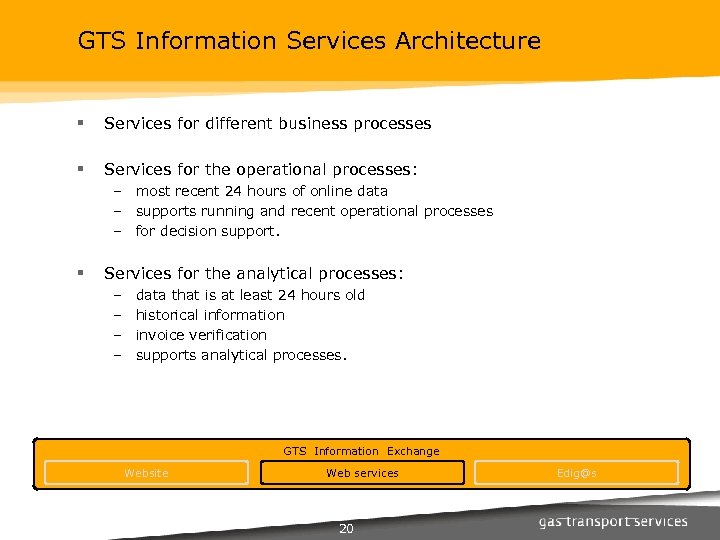 GTS Information Services Architecture

▪ Services for different business processes

▪ Services for the operational processes:
– most recent 24 hours of online data
– supports running and recent operational processes
– for decision support.

▪ Services for the analytical processes:
– data that is at least 24 hours old
– historical information
– invoice verification
– supports analytical processes.

GTS Information Exchange

Website

Web services

Edig@s

20

gas transport services